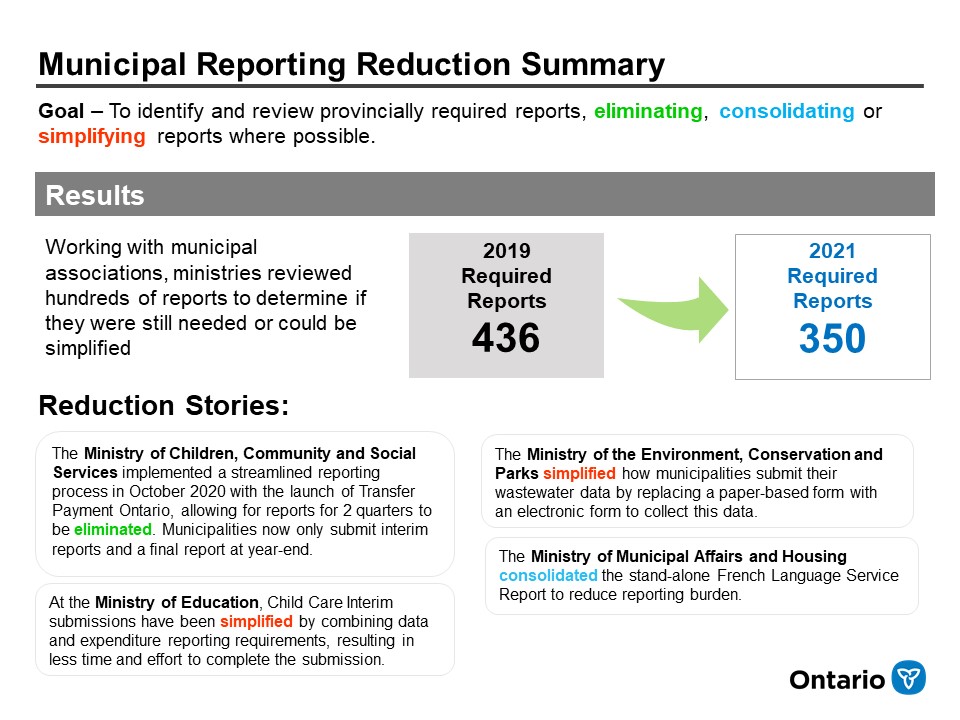 Municipal Reporting Reduction Summary

Goal – To identify and review provincially required reports, eliminating, consolidating or simplifying reports where possible.

Results

Working with municipal associations, ministries reviewed hundreds of reports to determine if they were still needed or could be simplified

2019 Required Reports
436

2021 Required Reports
350

Reduction Stories:

The Ministry of Children, Community and Social Services implemented a streamlined reporting process in October 2020 with the launch of Transfer Payment Ontario, allowing for reports for 2 quarters to be eliminated. Municipalities now only submit interim reports and a final report at year-end.

At the Ministry of Education, Child Care Interim submissions have been simplified by combining data and expenditure reporting requirements, resulting in less time and effort to complete the submission.

The Ministry of the Environment, Conservation and Parks simplified how municipalities submit their wastewater data by replacing a paper-based form with an electronic form to collect this data.

The Ministry of Municipal Affairs and Housing consolidated the stand-alone French Language Service Report to reduce reporting burden.

Ontario